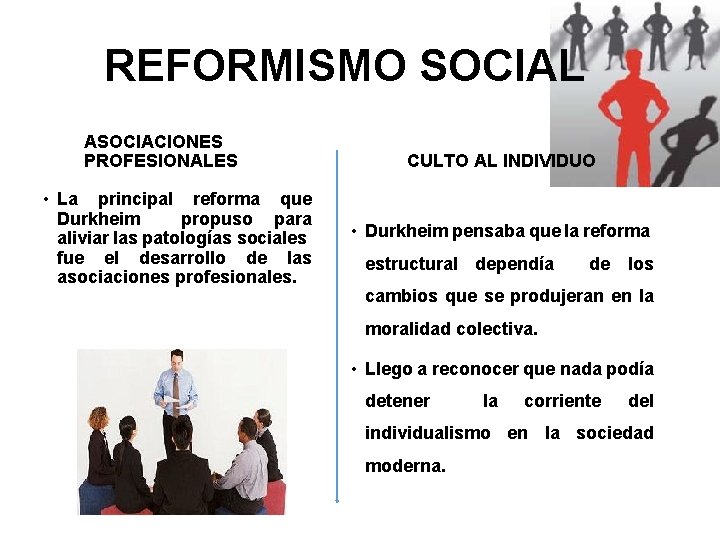 REFORMISMO SOCIAL

ASOCIACIONES PROFESIONALES

• La principal reforma que Durkheim propuso para aliviar las patologías sociales fue el desarrollo de las asociaciones profesionales.

CULTO AL INDIVIDUO

• Durkheim pensaba que la reforma estructural dependía de los cambios que se produjeran en la moralidad colectiva.

• Llego a reconocer que nada podía detener la corriente del individualismo en la sociedad moderna.